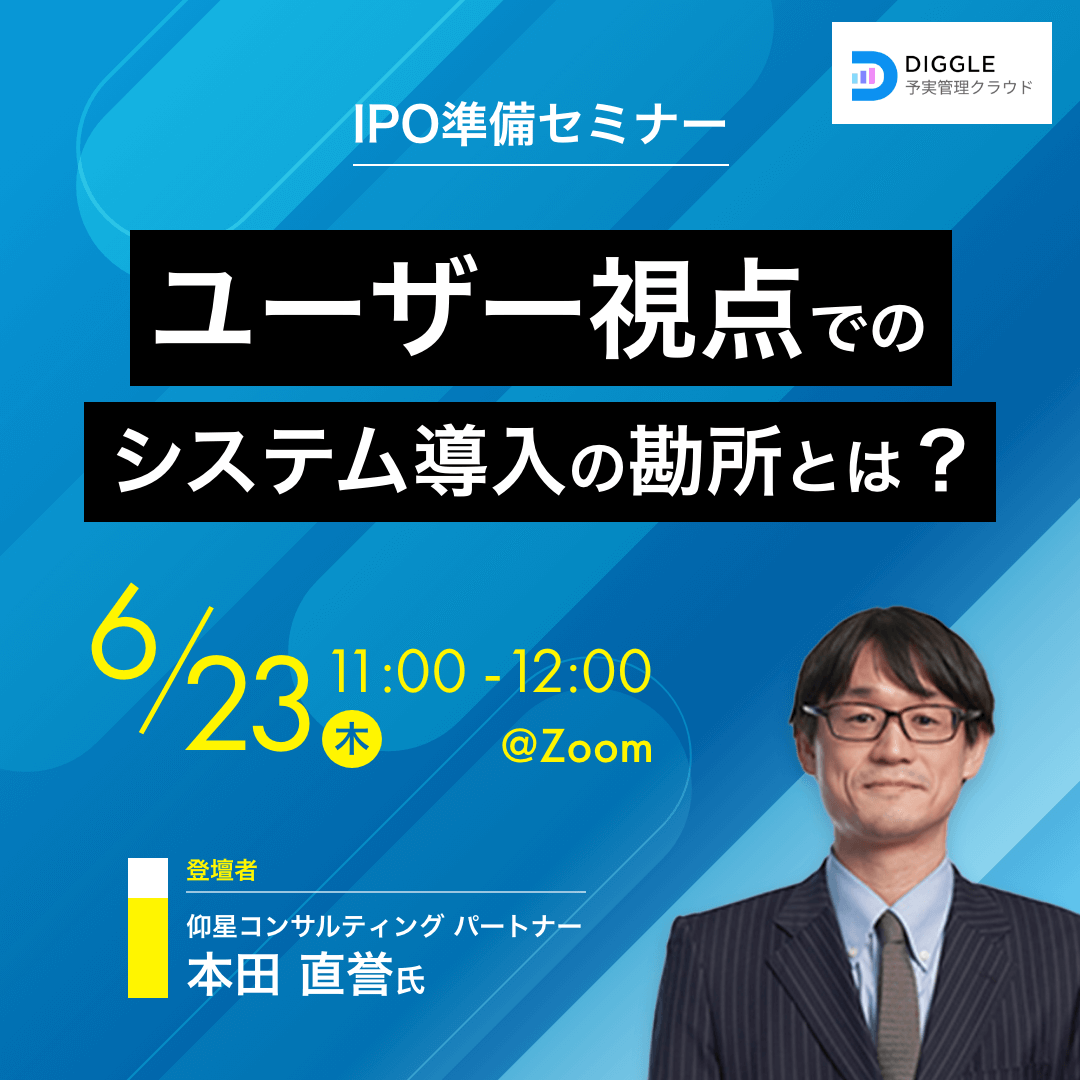 DIGGLE
予実管理クラウド

IPO準備セミナー

ユーザー視点での
システム導入の勘所とは？

6/23 木 11:00 - 12:00
@Zoom

登壇者
仰星コンサルティング パートナー
本田 直誉氏